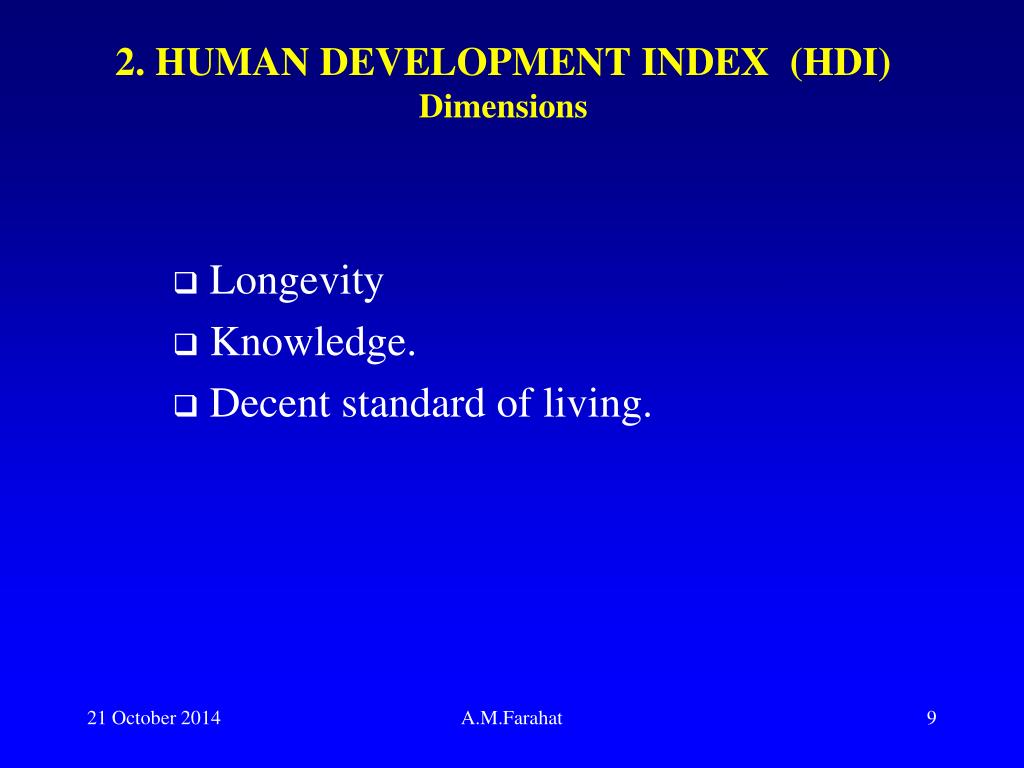 2. HUMAN DEVELOPMENT INDEX (HDI)
Dimensions

❑ Longevity
❑ Knowledge.
❑ Decent standard of living.

21 October 2014
A.M.Farahat
9